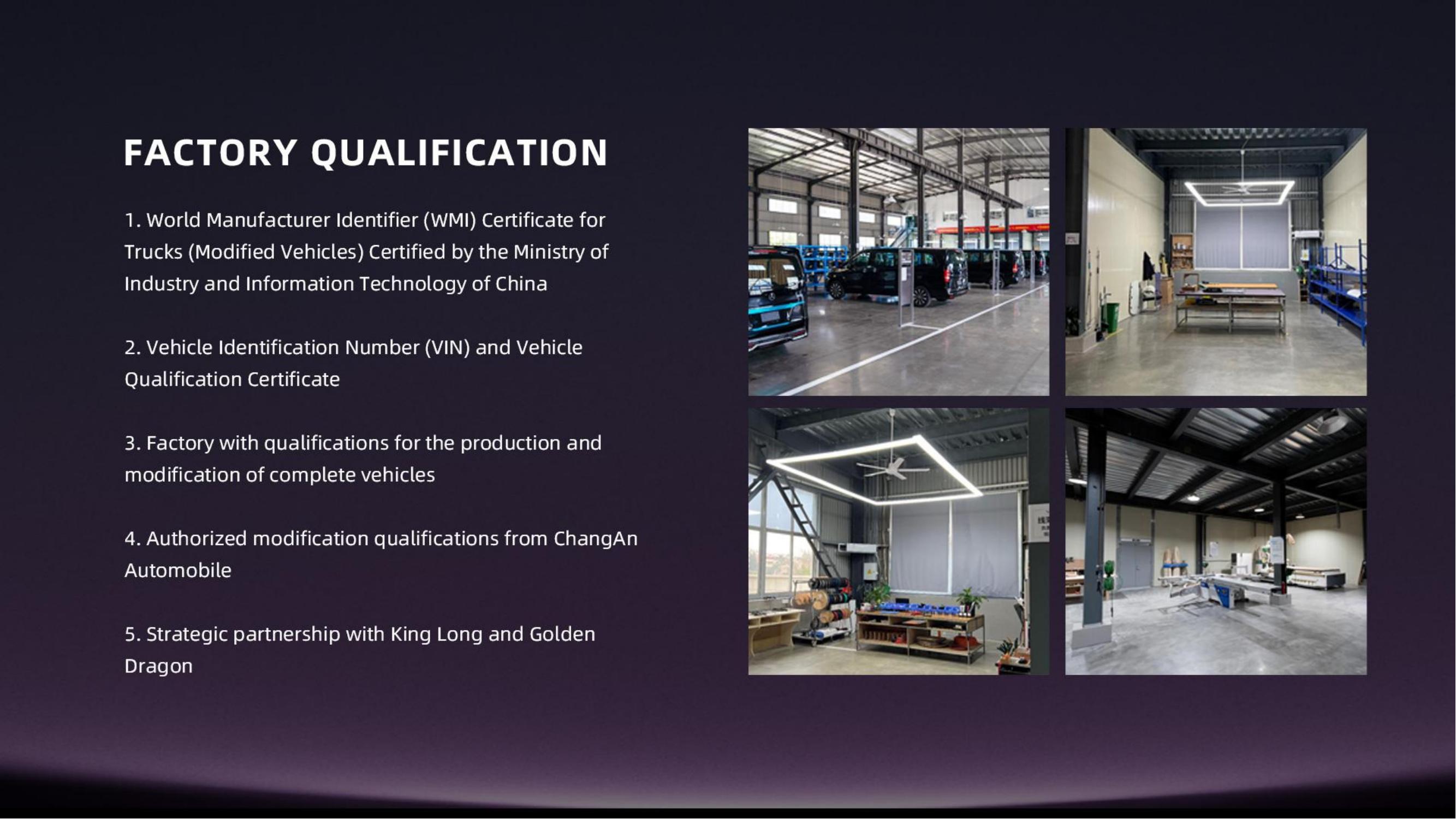 FACTORY QUALIFICATION

1. World Manufacturer Identifier (WMI) Certificate for Trucks (Modified Vehicles) Certified by the Ministry of Industry and Information Technology of China

2. Vehicle Identification Number (VIN) and Vehicle Qualification Certificate

3. Factory with qualifications for the production and modification of complete vehicles

4. Authorized modification qualifications from ChangAn Automobile

5. Strategic partnership with King Long and Golden Dragon